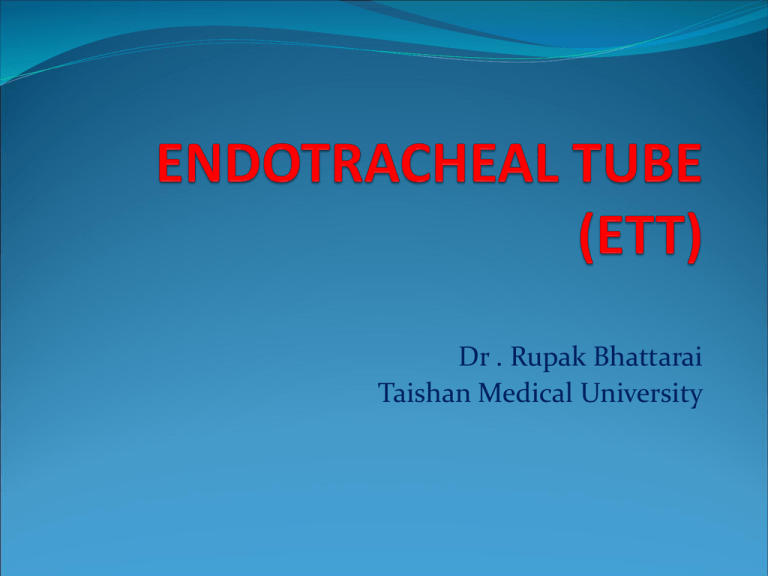 ENDOTRACHEAL TUBE (ETT)

Dr . Rupak Bhattarai
Taishan Medical University